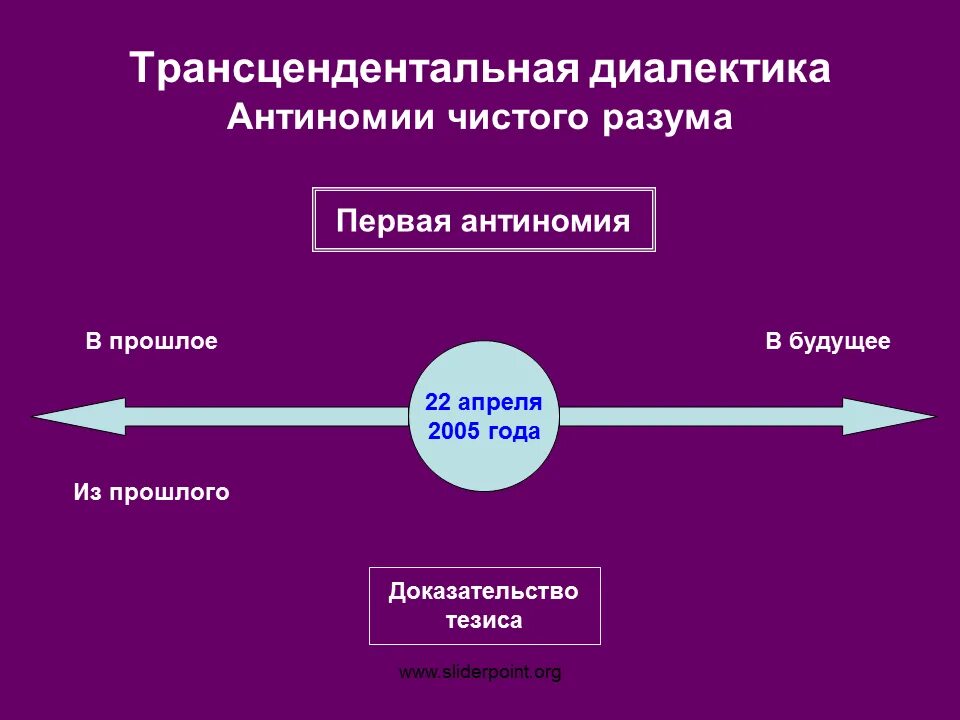 Трансцендентальная диалектика
Антиномии чистого разума

Первая антиномия

В прошлое

В будущее

22 апреля 2005 года

Из прошлого

Доказательство тезиса

www.sliderpoint.org